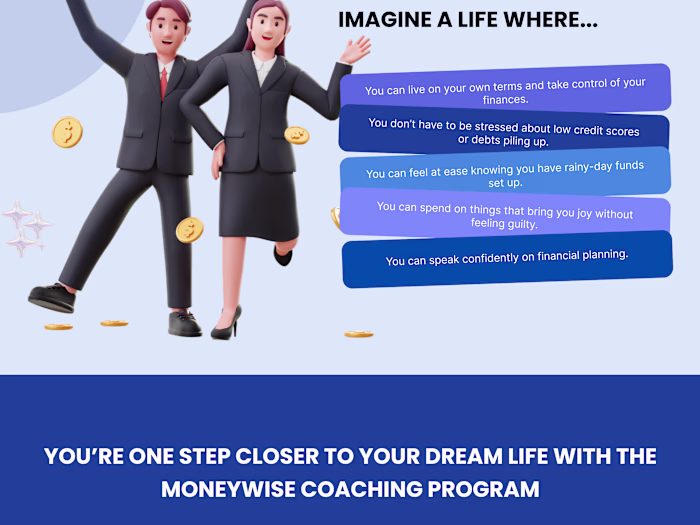 IMAGINE A LIFE WHERE...

You can live on your own terms and take control of your finances.

You don't have to be stressed about low credit scores or debts piling up.

You can feel at ease knowing you have rainy-day funds set up.

You can spend on things that bring you joy without feeling guilty.

You can speak confidently on financial planning.

YOU'RE ONE STEP CLOSER TO YOUR DREAM LIFE WITH THE MONEYWISE COACHING PROGRAM